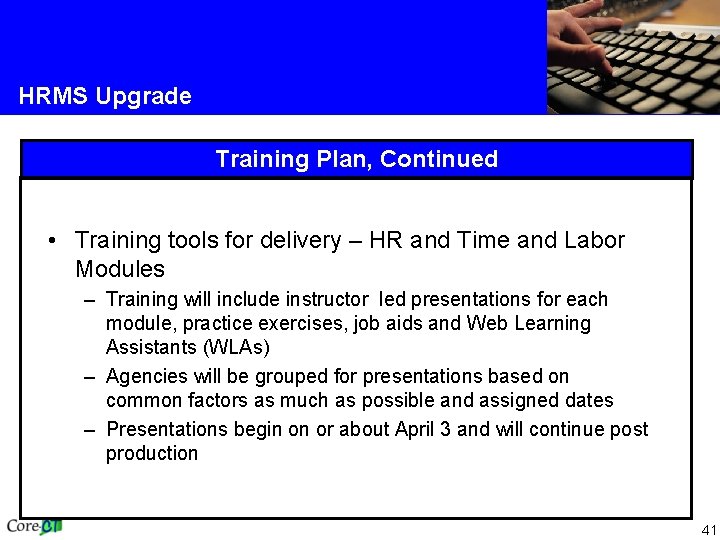 HRMS Upgrade

Training Plan, Continued

• Training tools for delivery – HR and Time and Labor Modules
 – Training will include instructor led presentations for each module, practice exercises, job aids and Web Learning Assistants (WLAs)
 – Agencies will be grouped for presentations based on common factors as much as possible and assigned dates
 – Presentations begin on or about April 3 and will continue post production

Core-CT

41